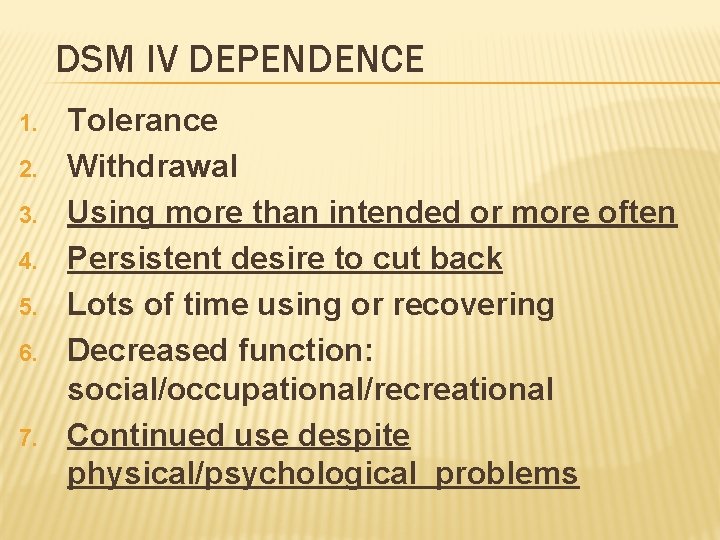 DSM IV DEPENDENCE

1. Tolerance
2. Withdrawal
3. Using more than intended or more often
4. Persistent desire to cut back
5. Lots of time using or recovering
6. Decreased function: social/occupational/recreational
7. Continued use despite physical/psychological problems